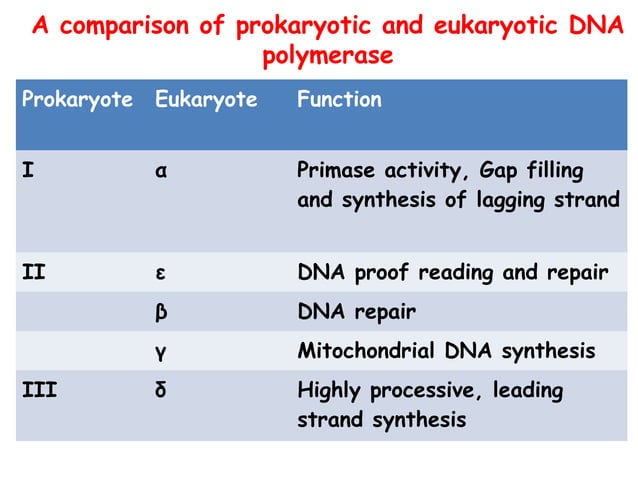 A comparison of prokaryotic and eukaryotic DNA polymerase

| Prokaryote | Eukaryote | Function |
|---|---|---|
| I | α | Primase activity, Gap filling and synthesis of lagging strand |
| II | ε | DNA proof reading and repair |
| | β | DNA repair |
| | γ | Mitochondrial DNA synthesis |
| III | δ | Highly processive, leading strand synthesis |